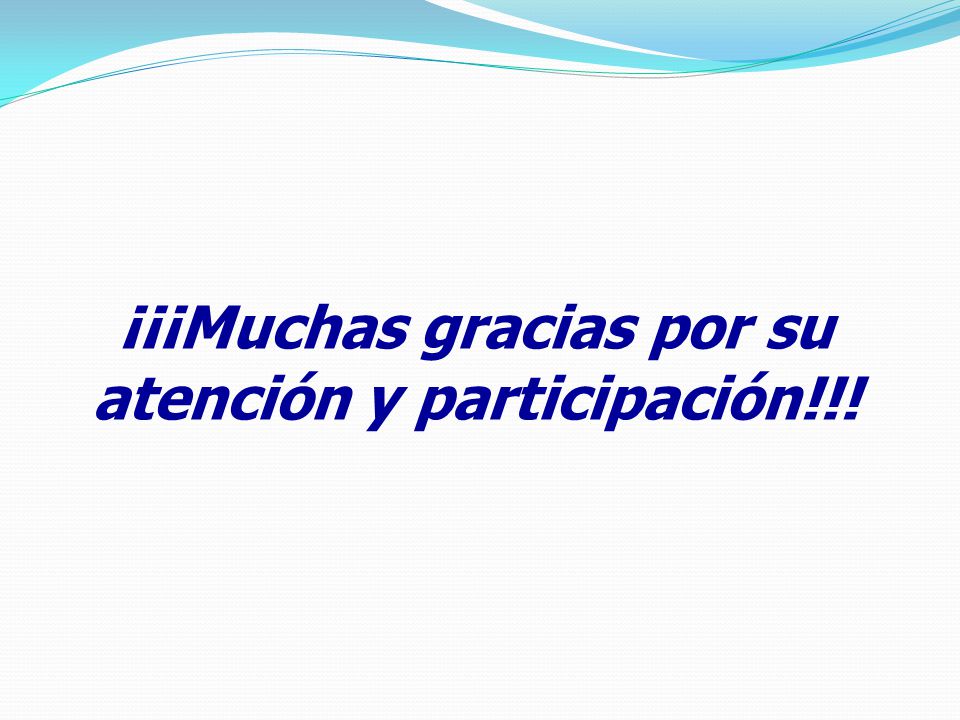 ¡¡¡Muchas gracias por su atención y participación!!!